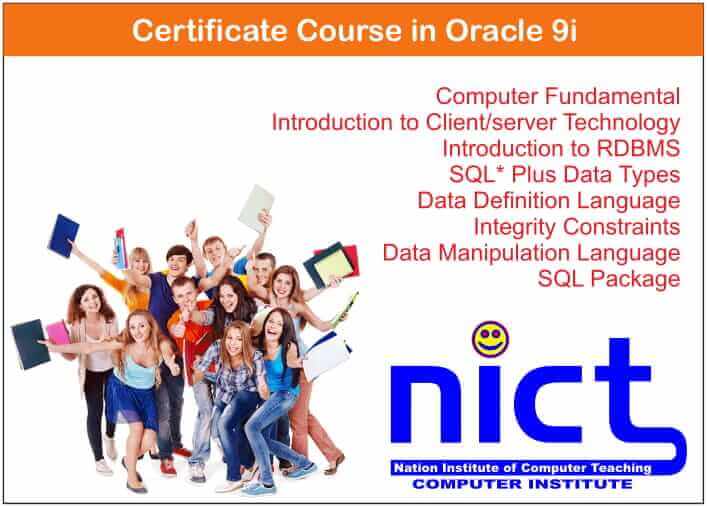 Certificate Course in Oracle 9i

Computer Fundamental
Introduction to Client/server Technology
Introduction to RDBMS
SQL* Plus Data Types
Data Definition Language
Integrity Constraints
Data Manipulation Language
SQL Package

nict
Nation Institute of Computer Teaching
COMPUTER INSTITUTE